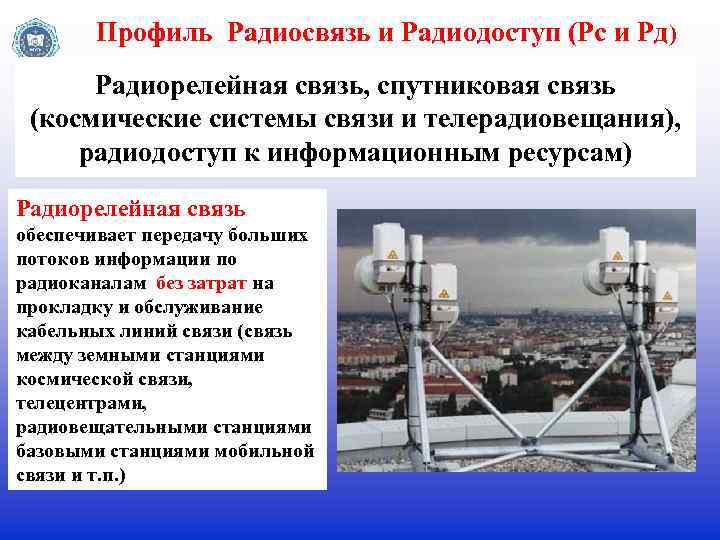 Профиль Радиосвязь и Радиодоступ (Рс и Рд)

Радиорелейная связь, спутниковая связь (космические системы связи и телерадиовещания), радиодоступ к информационным ресурсам)

Радиорелейная связь обеспечивает передачу больших потоков информации по радиоканалам без затрат на прокладку и обслуживание кабельных линий связи (связь между земными станциями космической связи, телецентрами, радиовещательными станциями базовыми станциями мобильной связи и т.п.)